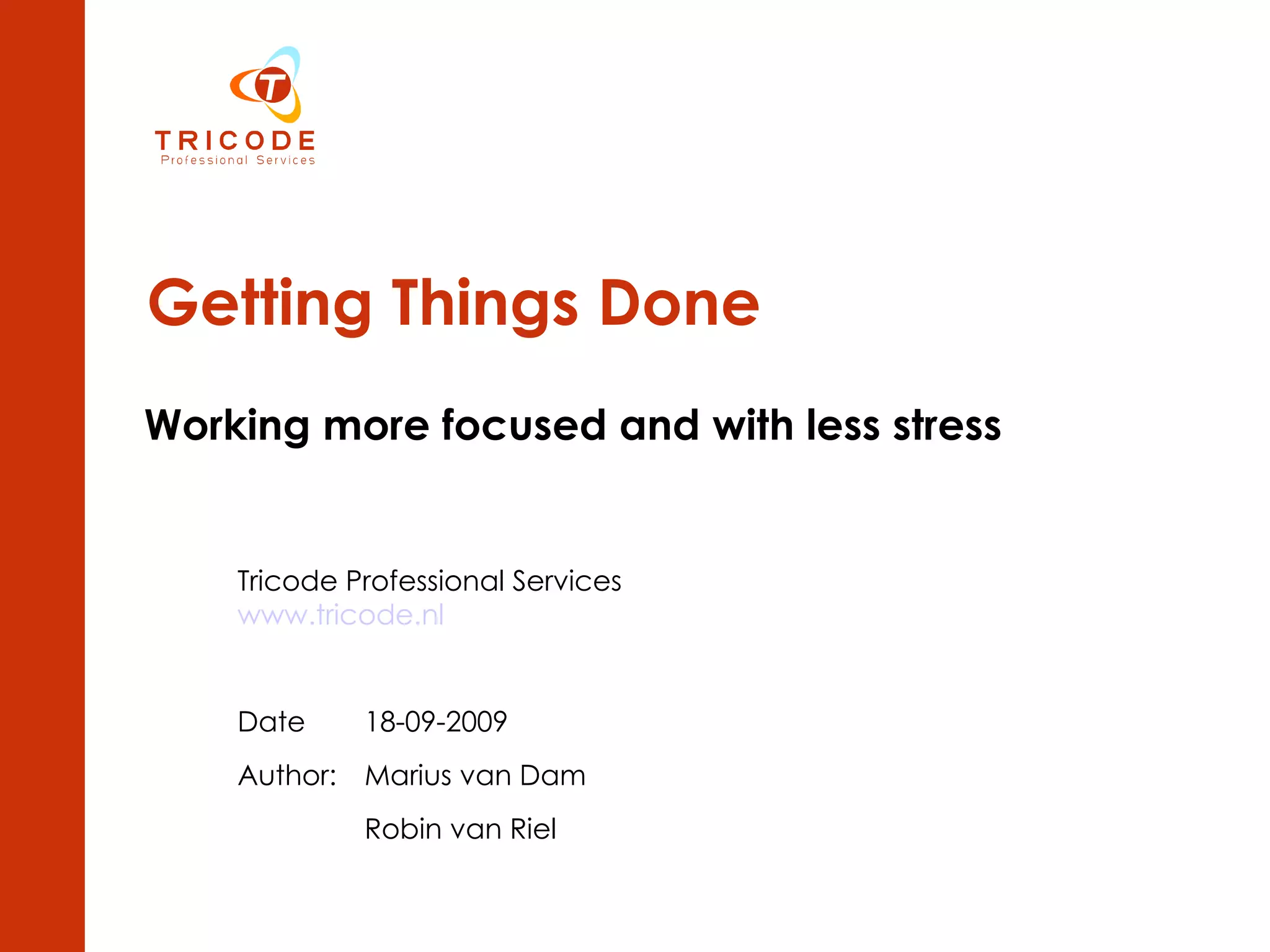 T

TRICODE
Professional Services

Getting Things Done

Working more focused and with less stress

Tricode Professional Services
www.tricode.nl

Date 18-09-2009

Author: Marius van Dam

Robin van Riel